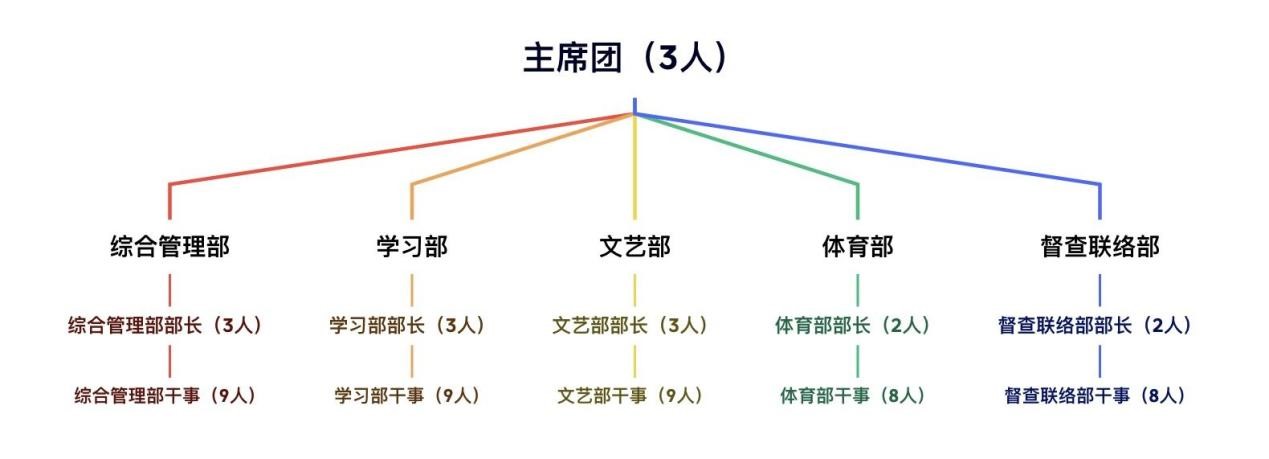 主席团（3人）

综合管理部

综合管理部部长（3人）

综合管理部干事（9人）

学习部

学习部部长（3人）

学习部干事（9人）

文艺部

文艺部部长（3人）

文艺部干事（9人）

体育部

体育部部长（2人）

体育部干事（8人）

督查联络部

督查联络部部长（2人）

督查联络部干事（8人）